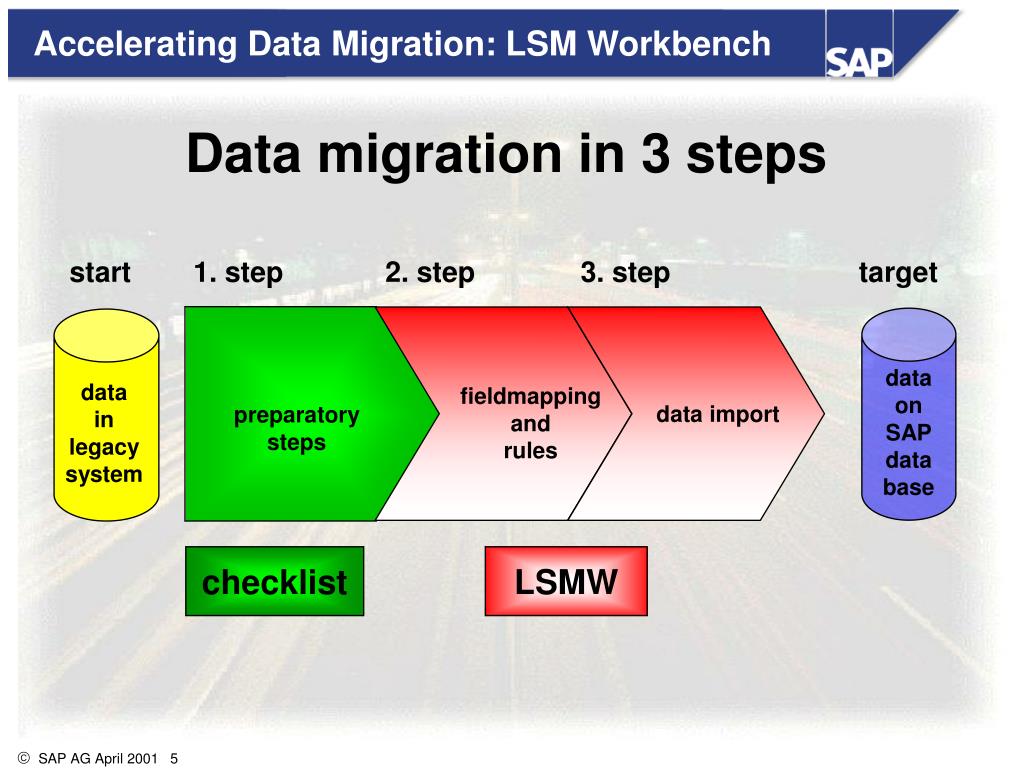 Accelerating Data Migration: LSM Workbench

SAP

Data migration in 3 steps

start

1. step

2. step

3. step

target

data in legacy system

preparatory steps

fieldmapping and rules

data import

data on SAP data base

checklist

LSMW

© SAP AG April 2001 5